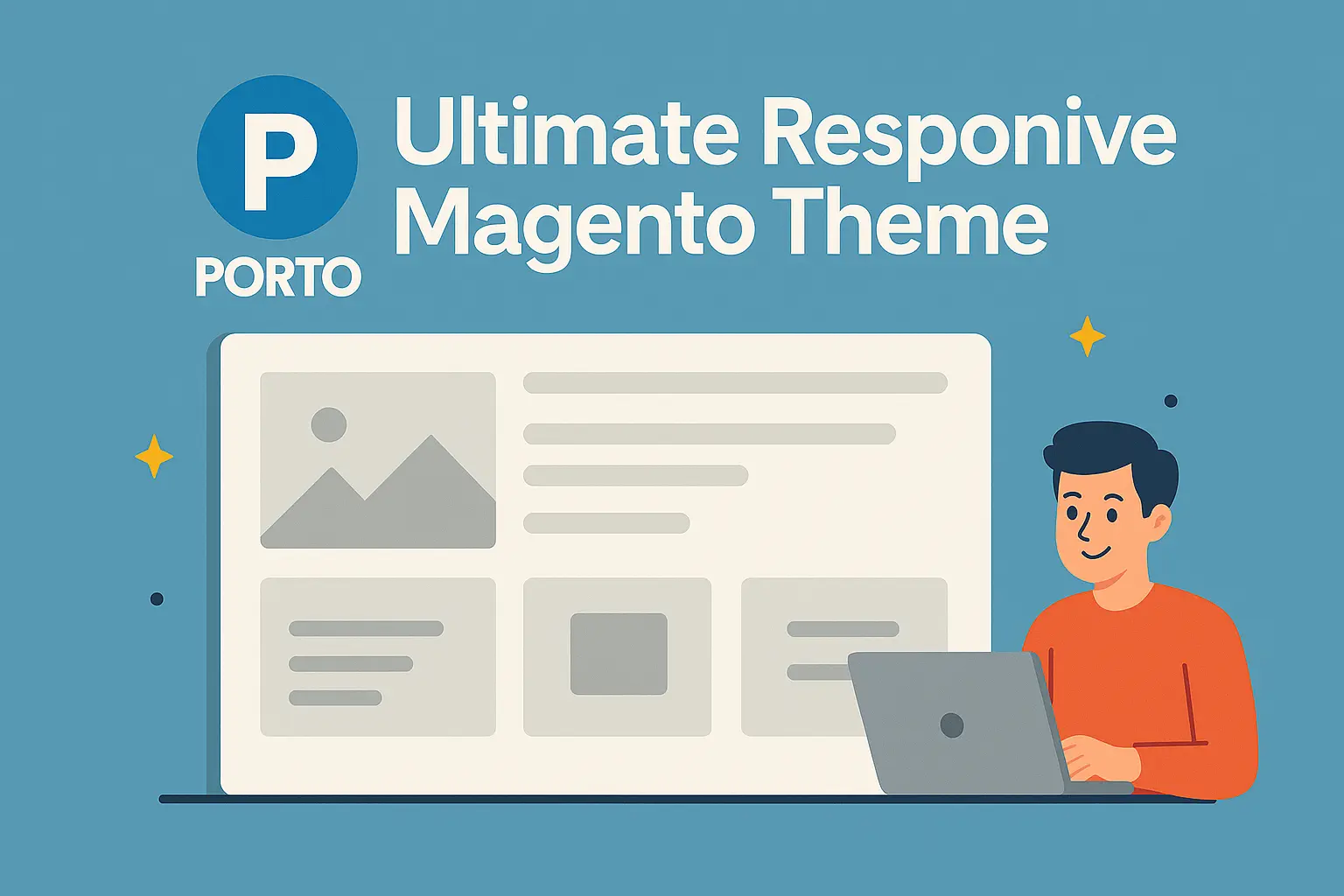 P
PORTO

Ultimate Responive Magento Theme